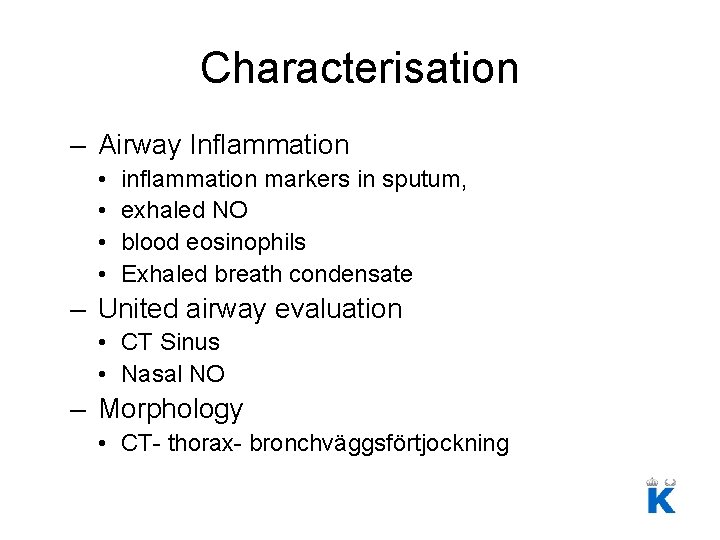 Characterisation

– Airway Inflammation
• inflammation markers in sputum,
• exhaled NO
• blood eosinophils
• Exhaled breath condensate
– United airway evaluation
• CT Sinus
• Nasal NO
– Morphology
• CT- thorax- bronchväggsförtjockning

K